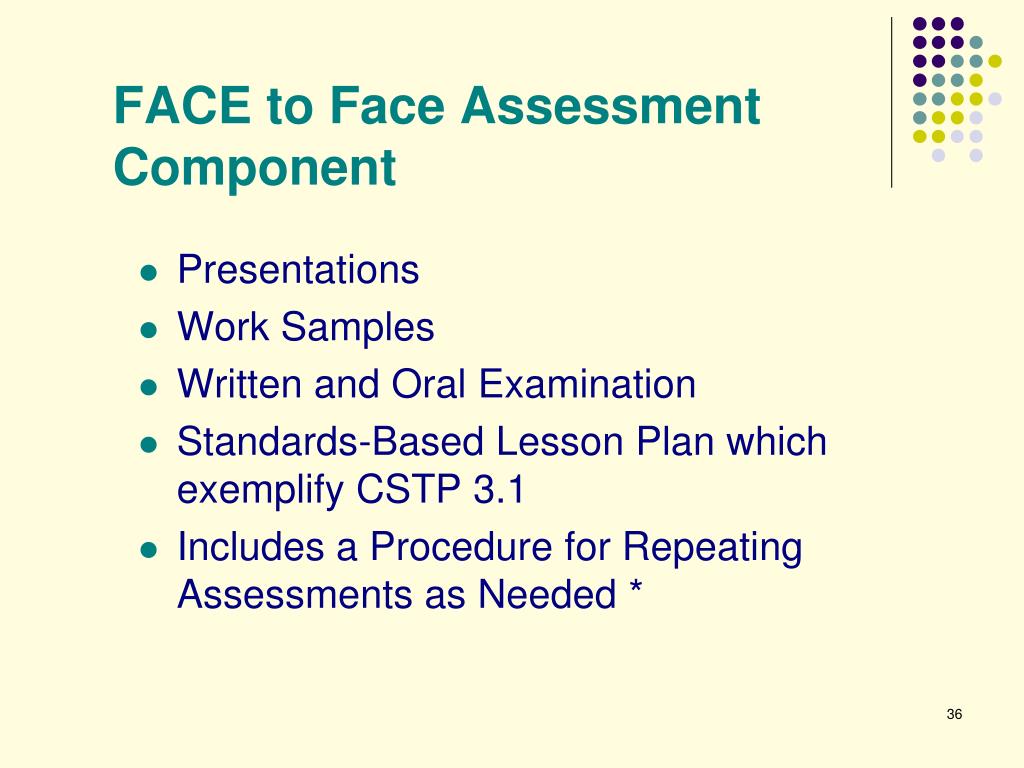 FACE to Face Assessment Component

- Presentations
- Work Samples
- Written and Oral Examination
- Standards-Based Lesson Plan which exemplify CSTP 3.1
- Includes a Procedure for Repeating Assessments as Needed *

36